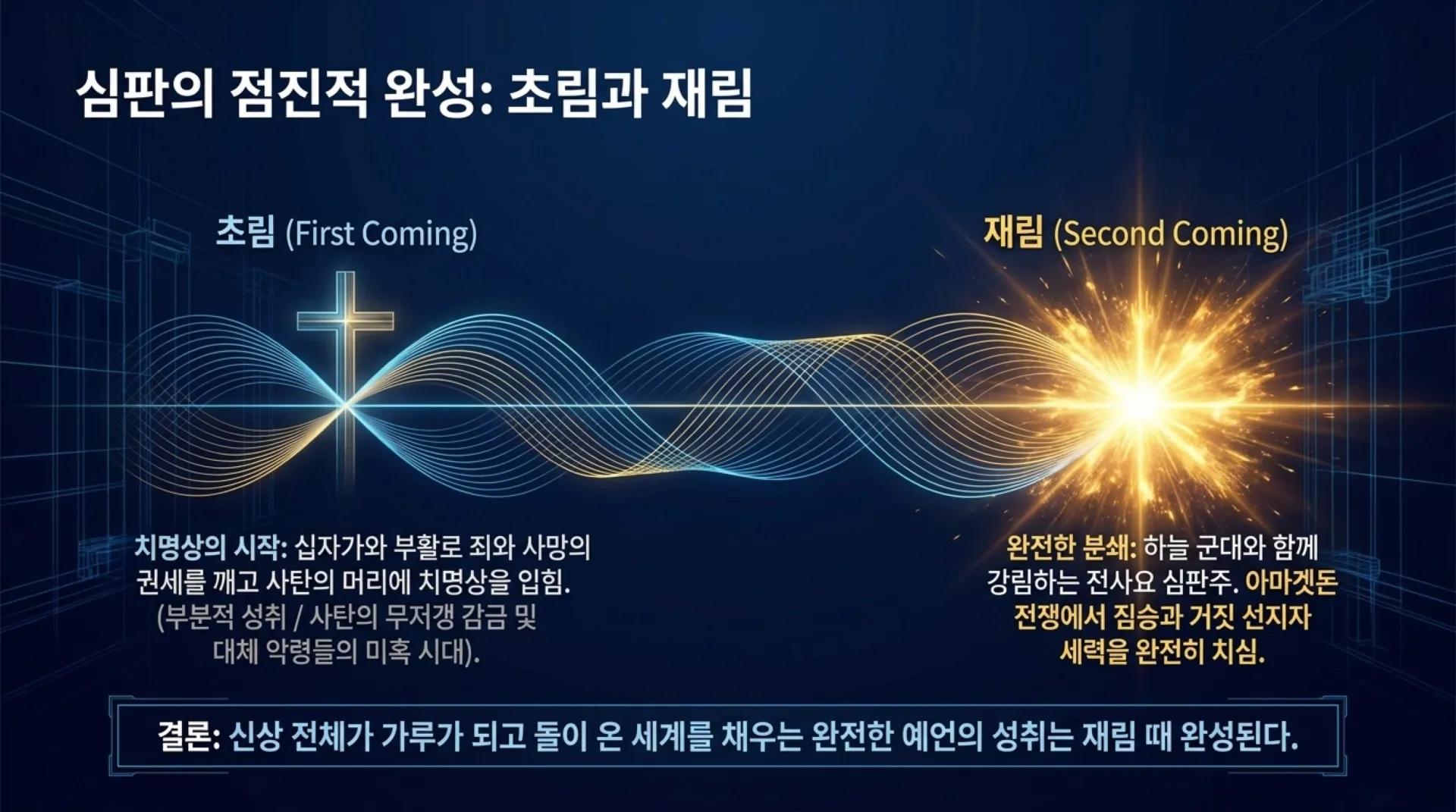 심판의 점진적 완성: 초림과 재림

초림 (First Coming)

재림 (Second Coming)

치명상의 시작: 십자가와 부활로 죄와 사망의 권세를 깨고 사탄의 머리에 치명상을 입힘. (부분적 성취 / 사탄의 무저갱 감금 및 대체 악령들의 미혹 시대).

완전한 분쇄: 하늘 군대와 함께 강림하는 전사요 심판주. 아마겟돈 전쟁에서 짐승과 거짓 선지자 세력을 완전히 치심.

결론: 신상 전체가 가루가 되고 돌이 온 세계를 채우는 완전한 예언의 성취는 재림 때 완성된다.